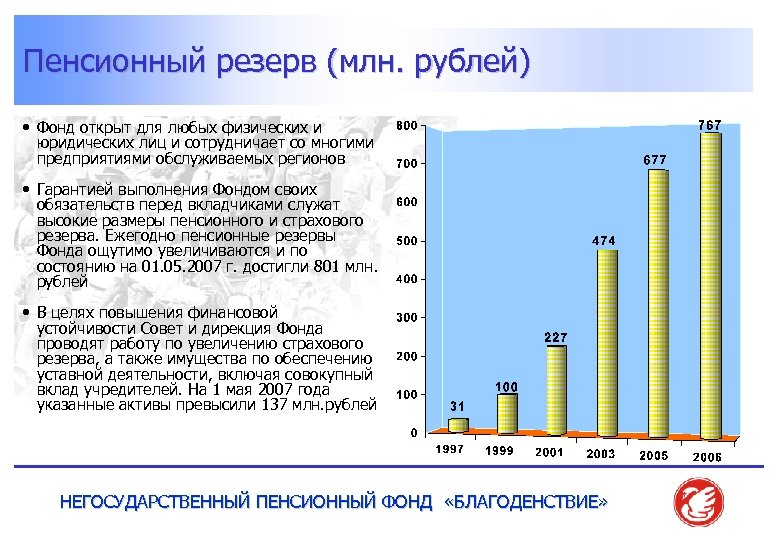 Пенсионный резерв (млн. рублей)

• Фонд открыт для любых физических и юридических лиц и сотрудничает со многими предприятиями обслуживаемых регионов

• Гарантией выполнения Фондом своих обязательств перед вкладчиками служат высокие размеры пенсионного и страхового резерва. Ежегодно пенсионные резервы Фонда ощутимо увеличиваются и по состоянию на 01.05.2007 г. достигли 801 млн. рублей

• В целях повышения финансовой устойчивости Совет и дирекция Фонда проводят работу по увеличению страхового резерва, а также имущества по обеспечению уставной деятельности, включая совокупный вклад учредителей. На 1 мая 2007 года указанные активы превысили 137 млн.рублей

800
700
600
500
400
300
200
100
0

31
100
227
474
677
767

1997
1999
2001
2003
2005
2006

НЕГОСУДАРСТВЕННЫЙ ПЕНСИОННЫЙ ФОНД «БЛАГОДЕНСТВИЕ»